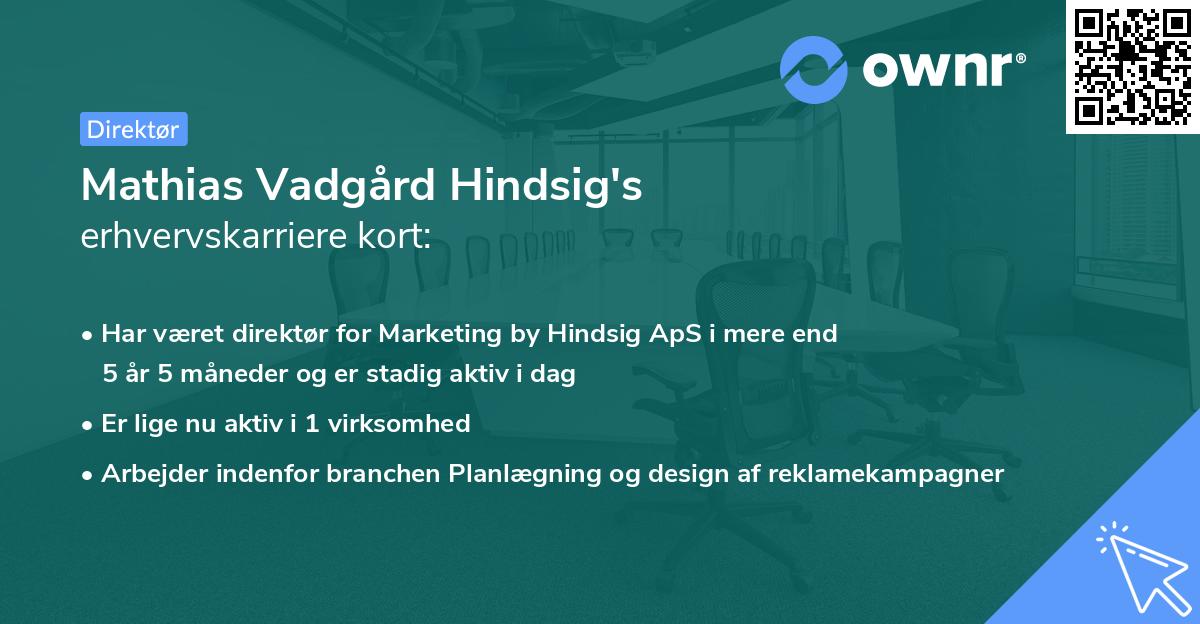 ownr®

Direktør

Mathias Vadgård Hindsig's
erhvervskarriere kort:

• Har været direktør for Marketing by Hindsig ApS i mere end 5 år 5 måneder og er stadig aktiv i dag

• Er lige nu aktiv i 1 virksomhed

• Arbejder indenfor branchen Planlægning og design af reklamekampagner